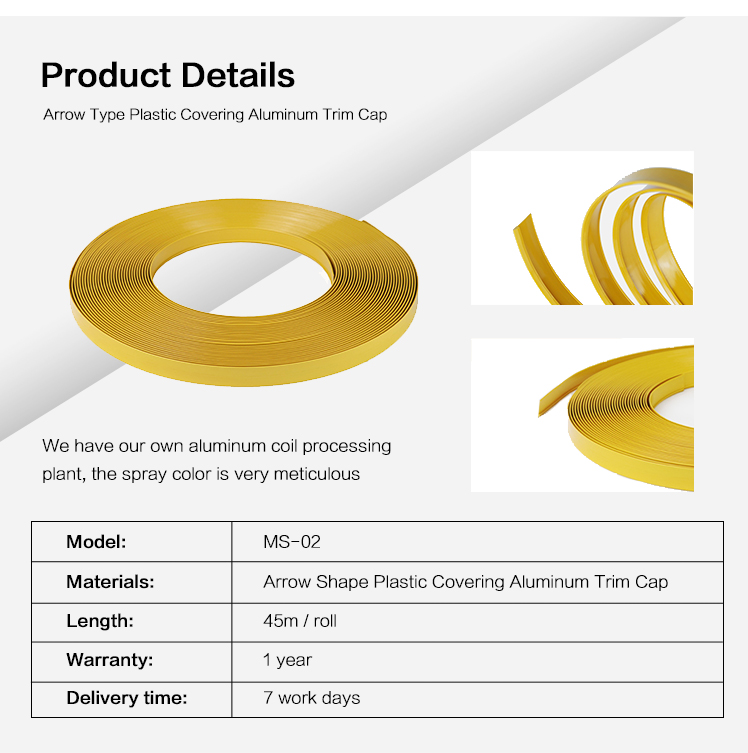 Product Details

Arrow Type Plastic Covering Aluminum Trim Cap

We have our own aluminum coil processing plant, the spray color is very meticulous

| Model: | MS-02 |
|---|---|
| Materials: | Arrow Shape Plastic Covering Aluminum Trim Cap |
| Length: | 45m / roll |
| Warranty: | 1 year |
| Delivery time: | 7 work days |